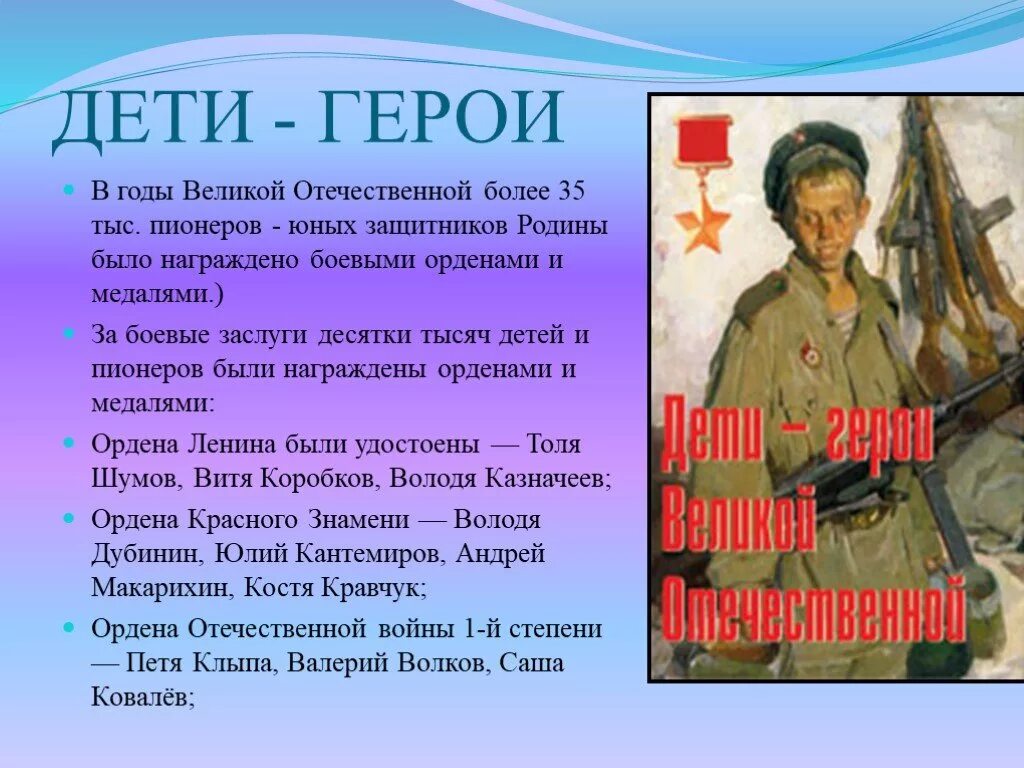 ДЕТИ - ГЕРОИ

В годы Великой Отечественной более 35 тыс. пионеров - юных защитников Родины было награждено боевыми орденами и медалями.)

За боевые заслуги десятки тысяч детей и пионеров были награждены орденами и медалями:

Ордена Ленина были удостоены — Толя Шумов, Витя Коробков, Володя Казначеев;

Ордена Красного Знамени — Володя Дубинин, Юлий Кантемиров, Андрей Макарихин, Костя Кравчук;

Ордена Отечественной войны 1-й степени — Петя Клыпа, Валерий Волков, Саша Ковалёв;

Дети – герои Великой Отечественной